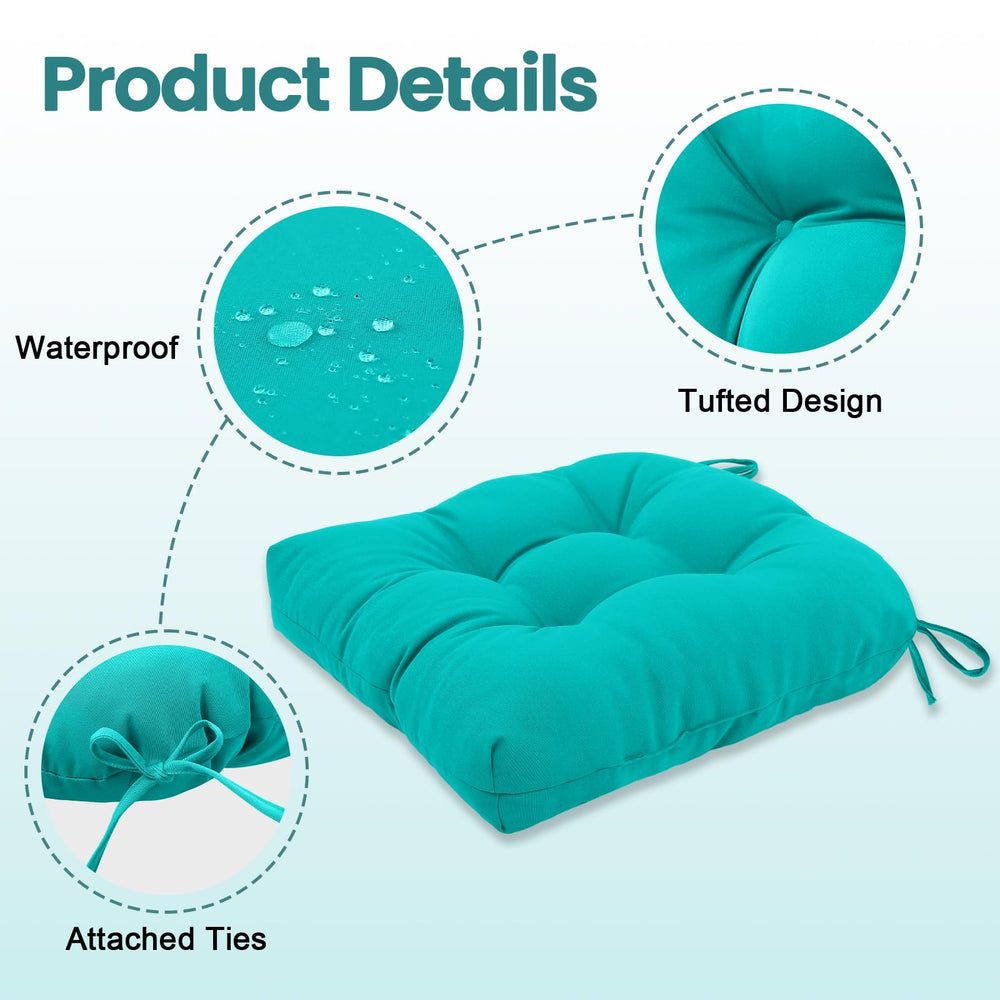 Product Details

Waterproof

Tufted Design

Attached Ties